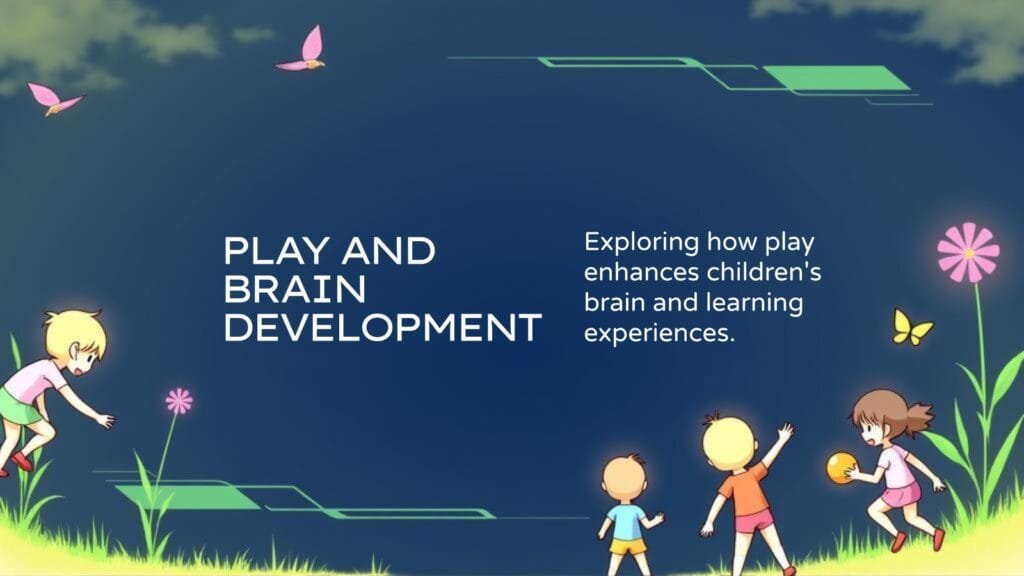 PLAY AND BRAIN DEVELOPMENT

Exploring how play enhances children's brain and learning experiences.